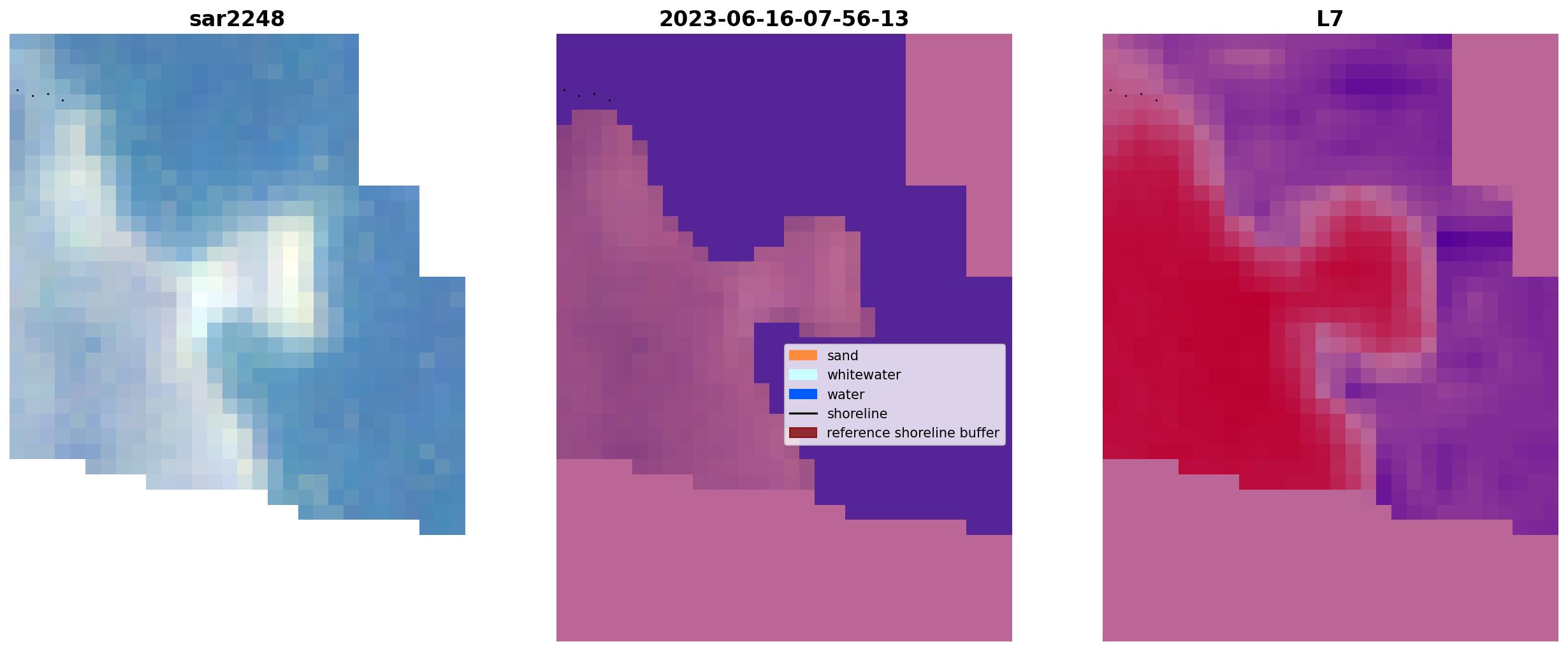 sar2248

2023-06-16-07-56-13

sand
whitewater
water
shoreline
reference shoreline buffer

L7